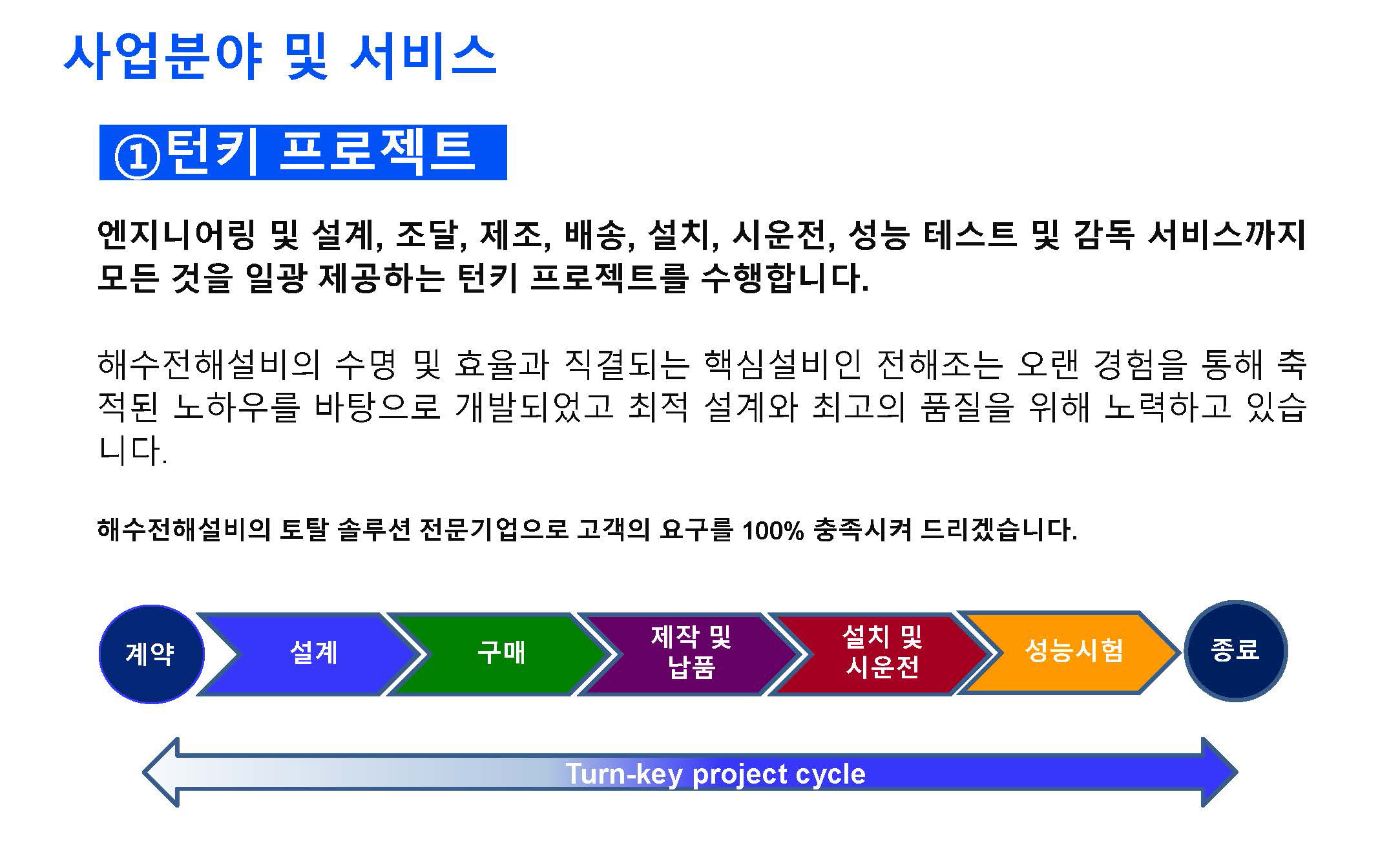 사업분야 및 서비스

①턴키 프로젝트

엔지니어링 및 설계, 조달, 제조, 배송, 설치, 시운전, 성능 테스트 및 감독 서비스까지 모든 것을 일괄 제공하는 턴키 프로젝트를 수행합니다.

해수전해설비의 수명 및 효율과 직결되는 핵심설비인 전해조는 오랜 경험을 통해 축적된 노하우를 바탕으로 개발되었고 최적 설계와 최고의 품질을 위해 노력하고 있습니다.

해수전해설비의 토탈 솔루션 전문기업으로 고객의 요구를 100% 충족시켜 드리겠습니다.

계약

설계

구매

제작 및 납품

설치 및 시운전

성능시험

종료

Turn-key project cycle